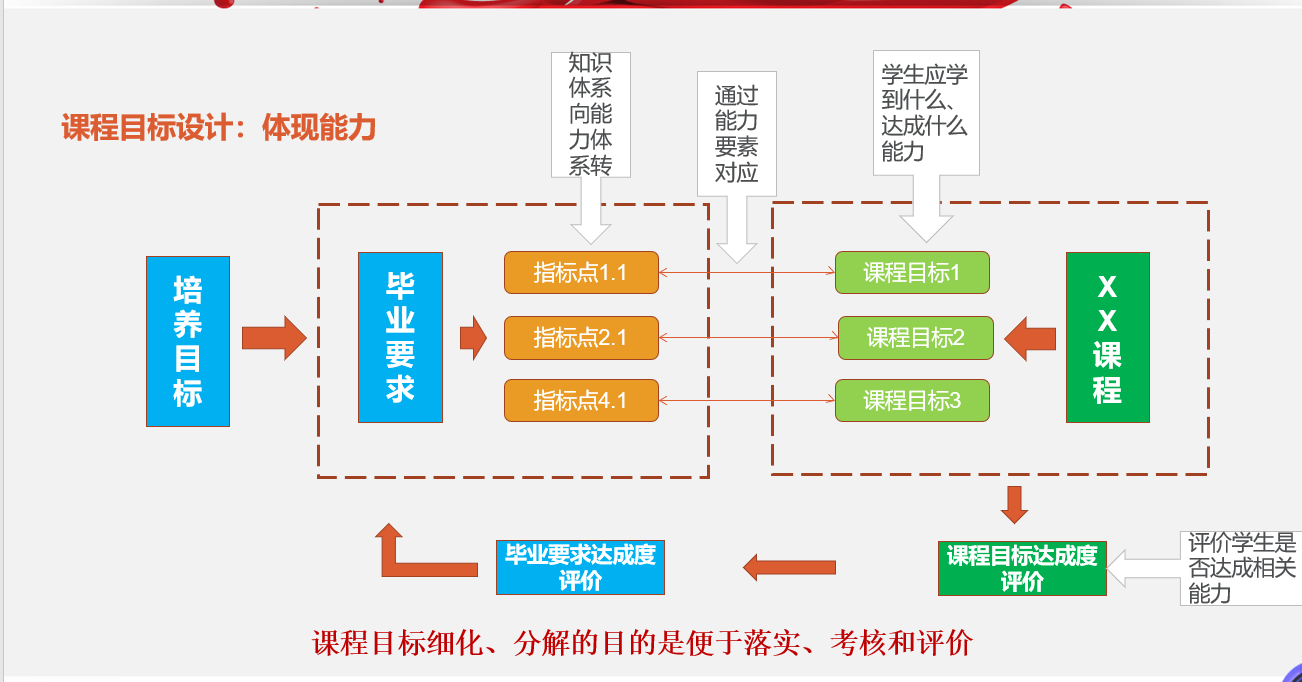 课程目标设计：体现能力

知识体系向能力体系转

通过能力要素对应

学生应学到什么、达成什么能力

培养目标

毕业要求

指标点1.1

指标点2.1

指标点4.1

课程目标1

课程目标2

课程目标3

XX课程

毕业要求达成度评价

课程目标达成度评价

评价学生是否达成相关能力

课程目标细化、分解的目的是便于落实、考核和评价